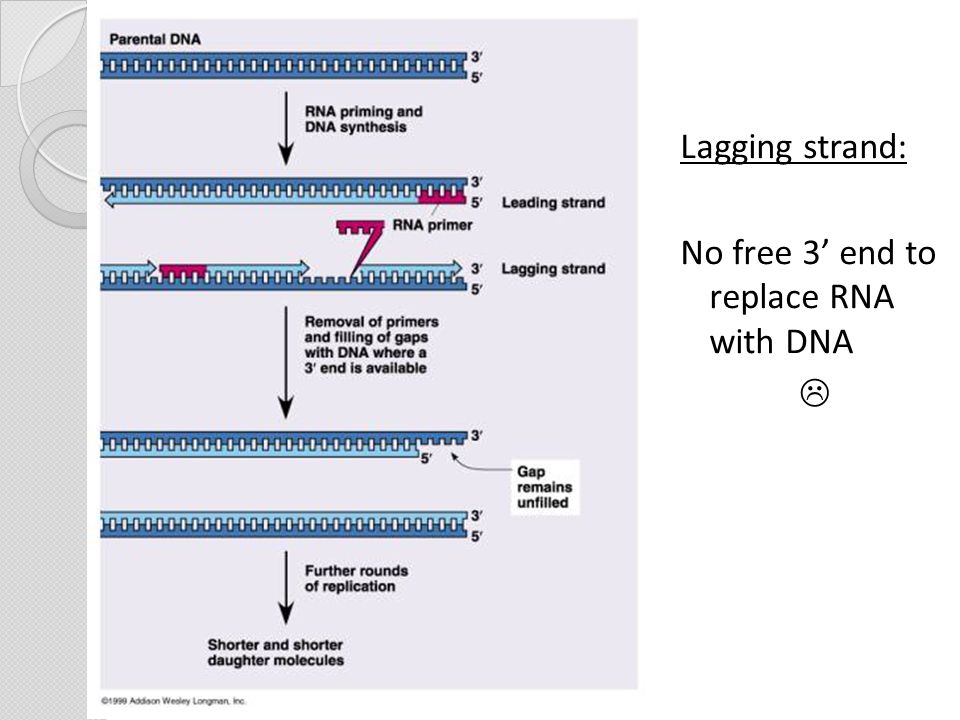 Parental DNA

3′
5′

RNA priming and DNA synthesis

3′
5′
Leading strand

RNA primer

3′
5′
Lagging strand

Removal of primers and filling of gaps with DNA where a 3′ end is available

3′
5′

Gap remains unfilled

3′
5′

Further rounds of replication

Shorter and shorter daughter molecules

©1999 Addison Wesley Longman, Inc.

Lagging strand:

No free 3’ end to replace RNA with DNA
☹